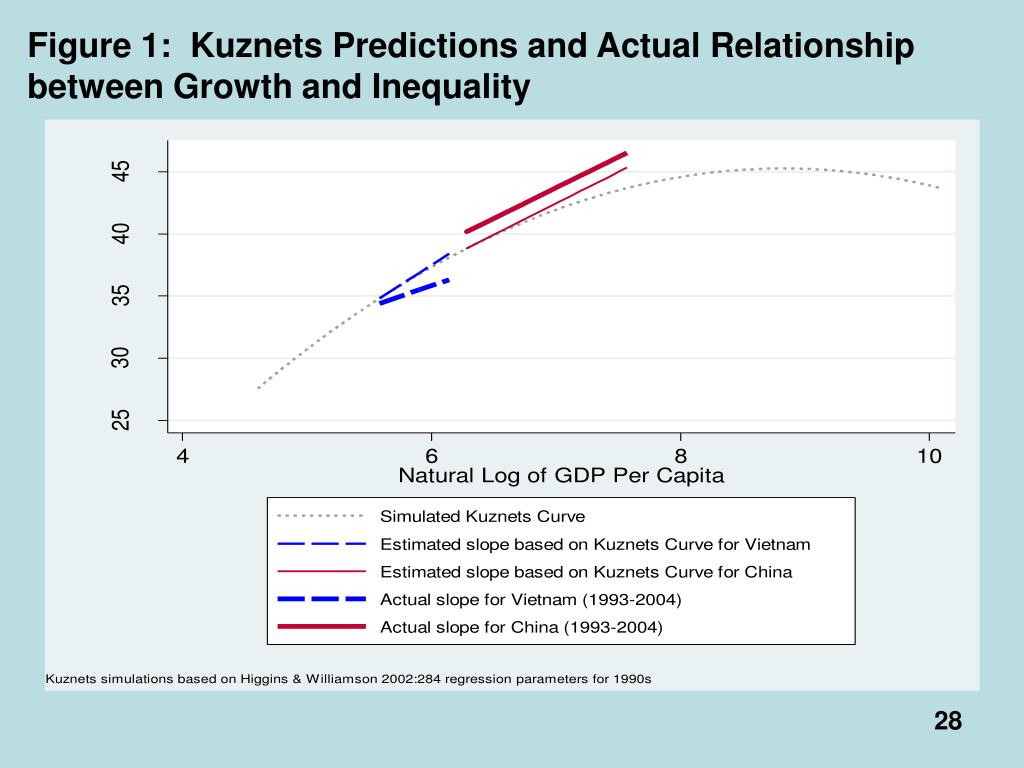 Figure 1: Kuznets Predictions and Actual Relationship between Growth and Inequality

45
40
35
30
25

4
6
8
10

Natural Log of GDP Per Capita

Simulated Kuznets Curve
Estimated slope based on Kuznets Curve for Vietnam
Estimated slope based on Kuznets Curve for China
Actual slope for Vietnam (1993-2004)
Actual slope for China (1993-2004)

Kuznets simulations based on Higgins & Williamson 2002:284 regression parameters for 1990s

28